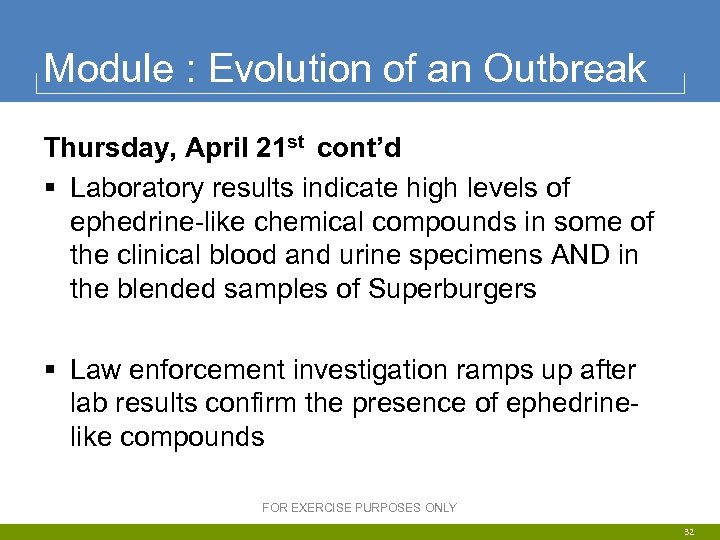 Module : Evolution of an Outbreak

Thursday, April 21$^{st}$ cont'd

▪ Laboratory results indicate high levels of ephedrine-like chemical compounds in some of the clinical blood and urine specimens AND in the blended samples of Superburgers

▪ Law enforcement investigation ramps up after lab results confirm the presence of ephedrine-like compounds

FOR EXERCISE PURPOSES ONLY

32